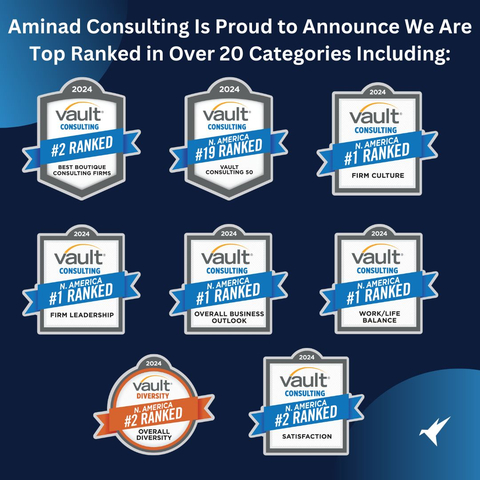 Aminad Consulting Is Proud to Announce We Are Top Ranked in Over 20 Categories Including:

2024
vault
CONSULTING
#2 RANKED
BEST BOUTIQUE CONSULTING FIRMS

2024
vault
CONSULTING
N. AMERICA
#19 RANKED
VAULT CONSULTING 50

2024
vault
CONSULTING
N. AMERICA
#1 RANKED
FIRM CULTURE

2024
vault
CONSULTING
N. AMERICA
#1 RANKED
FIRM LEADERSHIP

2024
vault
CONSULTING
N. AMERICA
#1 RANKED
OVERALL BUSINESS OUTLOOK

2024
vault
CONSULTING
N. AMERICA
#1 RANKED
WORK/LIFE BALANCE

2024
vault
DIVERSITY
N. AMERICA
#2 RANKED
OVERALL DIVERSITY

2024
vault
CONSULTING
N. AMERICA
#2 RANKED
SATISFACTION